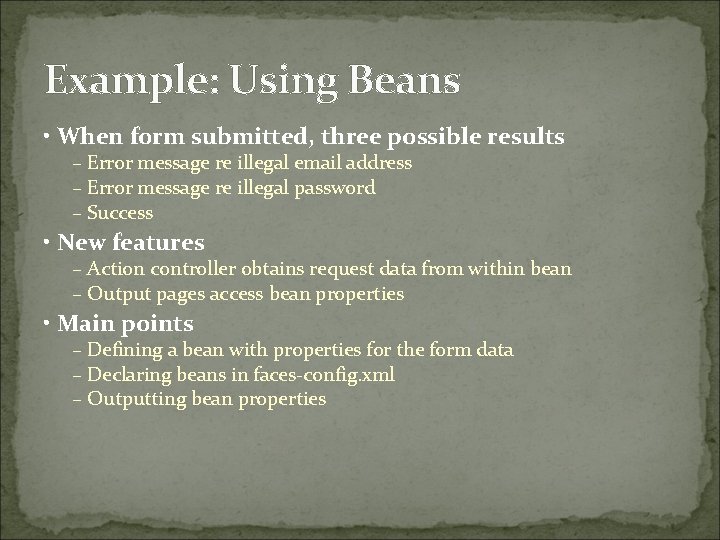 Example: Using Beans

• When form submitted, three possible results
– Error message re illegal email address
– Error message re illegal password
– Success

• New features
– Action controller obtains request data from within bean
– Output pages access bean properties

• Main points
– Defining a bean with properties for the form data
– Declaring beans in faces-config.xml
– Outputting bean properties